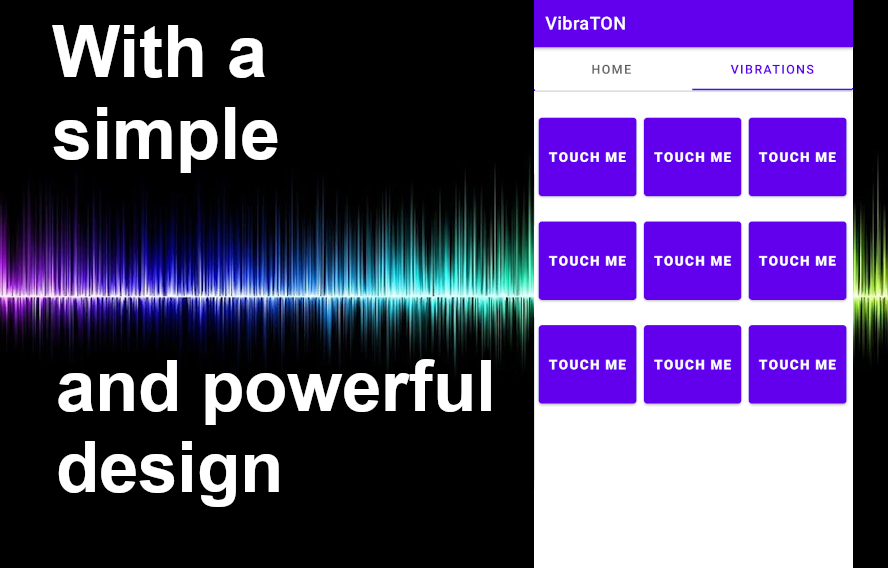 With a simple

and powerful design

VibraTON

HOME

VIBRATIONS

TOUCH ME

TOUCH ME

TOUCH ME

TOUCH ME

TOUCH ME

TOUCH ME

TOUCH ME

TOUCH ME

TOUCH ME